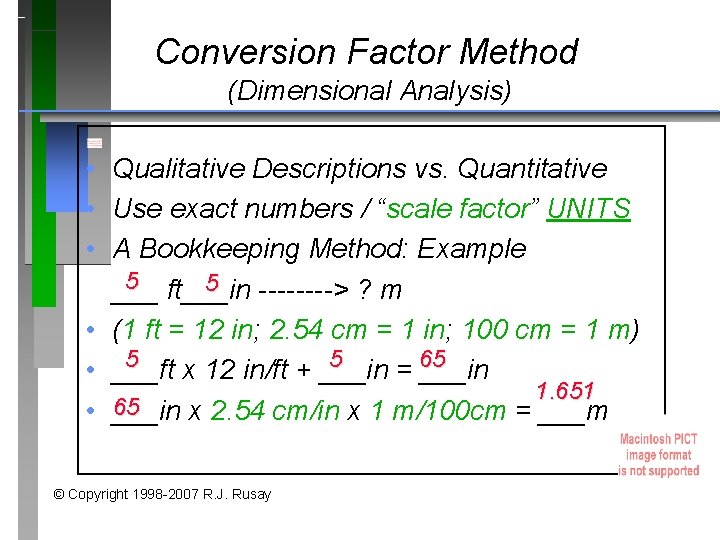 Conversion Factor Method
(Dimensional Analysis)

• Qualitative Descriptions vs. Quantitative
• Use exact numbers / "scale factor" UNITS
• A Bookkeeping Method: Example

5 ft 5 in --------> ? m

• (1 ft = 12 in; 2.54 cm = 1 in; 100 cm = 1 m)
• 5 ft x 12 in/ft + 5 in = 65 in
• 65 in x 2.54 cm/in x 1 m/100cm = 1.651 m

Macintosh PICT image format is not supported

© Copyright 1998-2007 R.J. Rusay